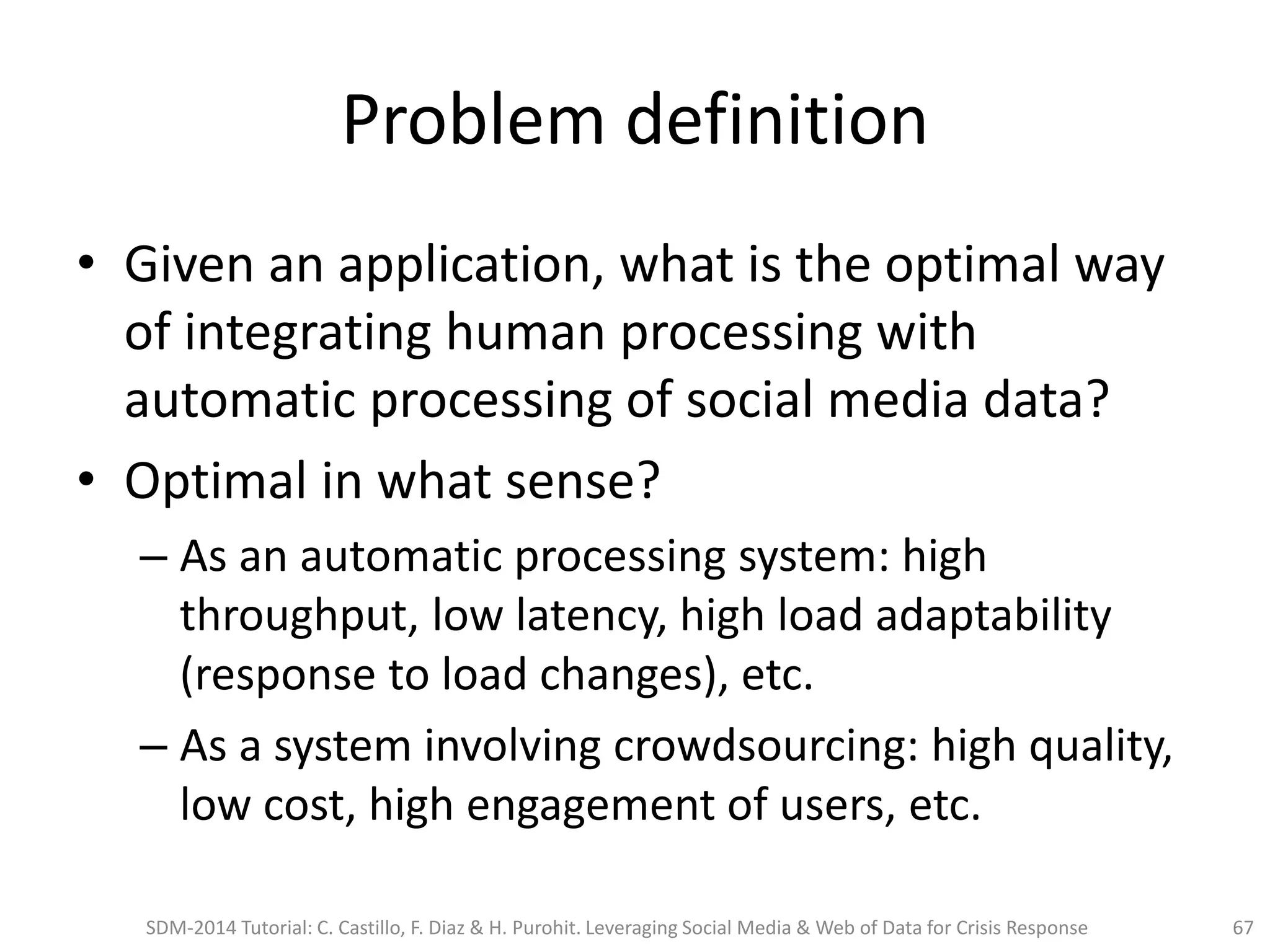 Problem definition

• Given an application, what is the optimal way of integrating human processing with automatic processing of social media data?
• Optimal in what sense?
 – As an automatic processing system: high throughput, low latency, high load adaptability (response to load changes), etc.
 – As a system involving crowdsourcing: high quality, low cost, high engagement of users, etc.

SDM-2014 Tutorial: C. Castillo, F. Diaz & H. Purohit. Leveraging Social Media & Web of Data for Crisis Response 67